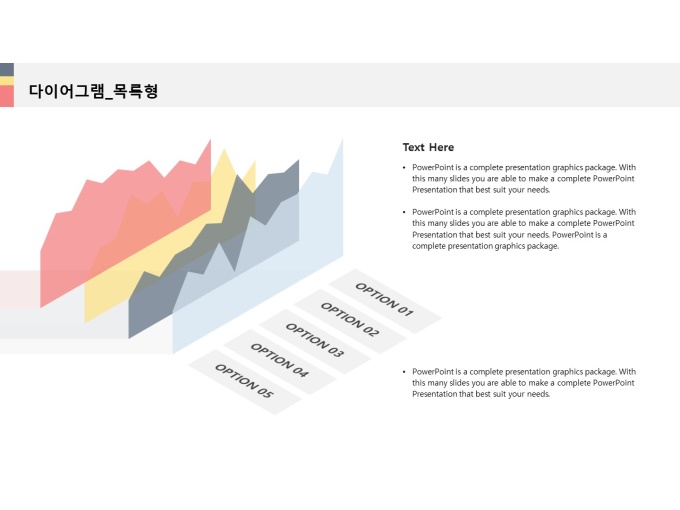 다이어그램_목록형

Text Here

• PowerPoint is a complete presentation graphics package. With this many slides you are able to make a complete PowerPoint Presentation that best suit your needs.

• PowerPoint is a complete presentation graphics package. With this many slides you are able to make a complete PowerPoint Presentation that best suit your needs. PowerPoint is a complete presentation graphics package.

OPTION 01
OPTION 02
OPTION 03
OPTION 04
OPTION 05

• PowerPoint is a complete presentation graphics package. With this many slides you are able to make a complete PowerPoint Presentation that best suit your needs.